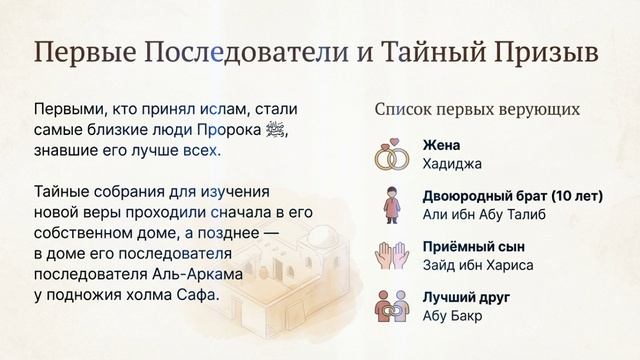 Первые Последователи и Тайный Призыв

Первыми, кто принял ислам, стали самые близкие люди Пророка ﷺ, знавшие его лучше всех.

Тайные собрания для изучения новой веры проходили сначала в его собственном доме, а позднее — в доме его последователя последователя Аль-Аркама у подножия холма Сафа.

Список первых верующих

Жена
Хадиджа

Двоюродный брат (10 лет)
Али ибн Абу Талиб

Приёмный сын
Зайд ибн Хариса

Лучший друг
Абу Бакр